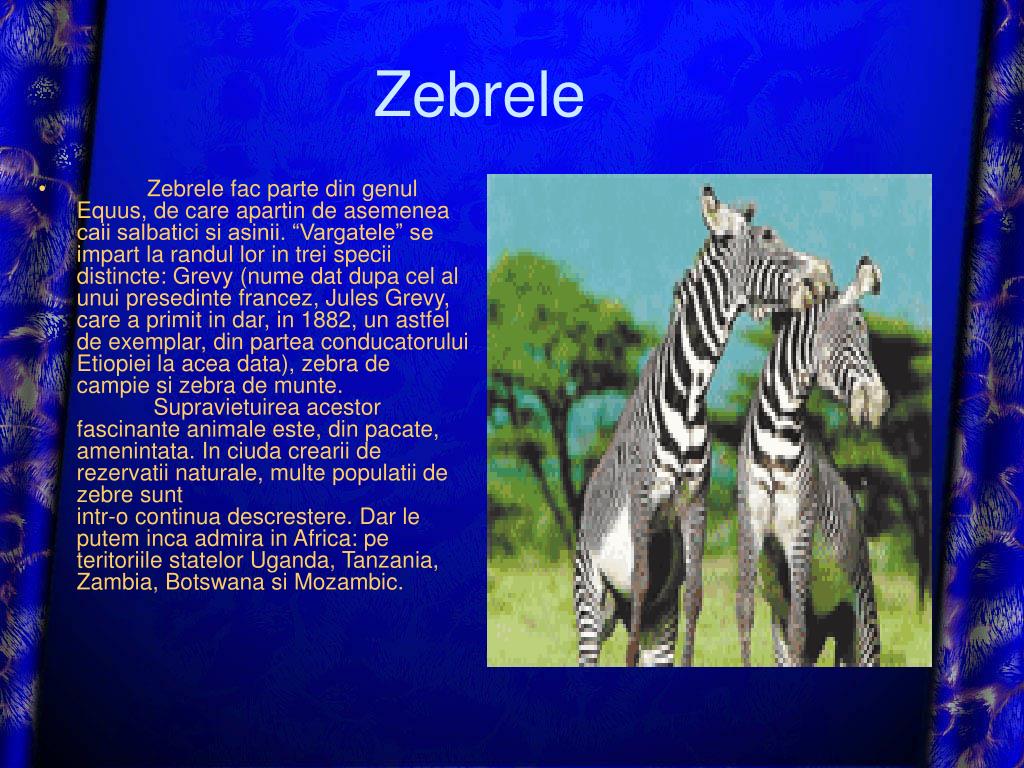 Zebrele

• Zebrele fac parte din genul Equus, de care apartin de asemenea caii salbatici si asinii. “Vargatele” se impart la randul lor in trei specii distincte: Grevy (nume dat dupa cel al unui presedinte francez, Jules Grevy, care a primit in dar, in 1882, un astfel de exemplar, din partea conducatorului Etiopiei la acea data), zebra de campie si zebra de munte.

Supravietuirea acestor fascinante animale este, din pacate, amenintata. In ciuda crearii de rezervatii naturale, multe populatii de zebre sunt
intr-o continua descrestere. Dar le putem inca admira in Africa: pe teritoriile statelor Uganda, Tanzania, Zambia, Botswana si Mozambic.